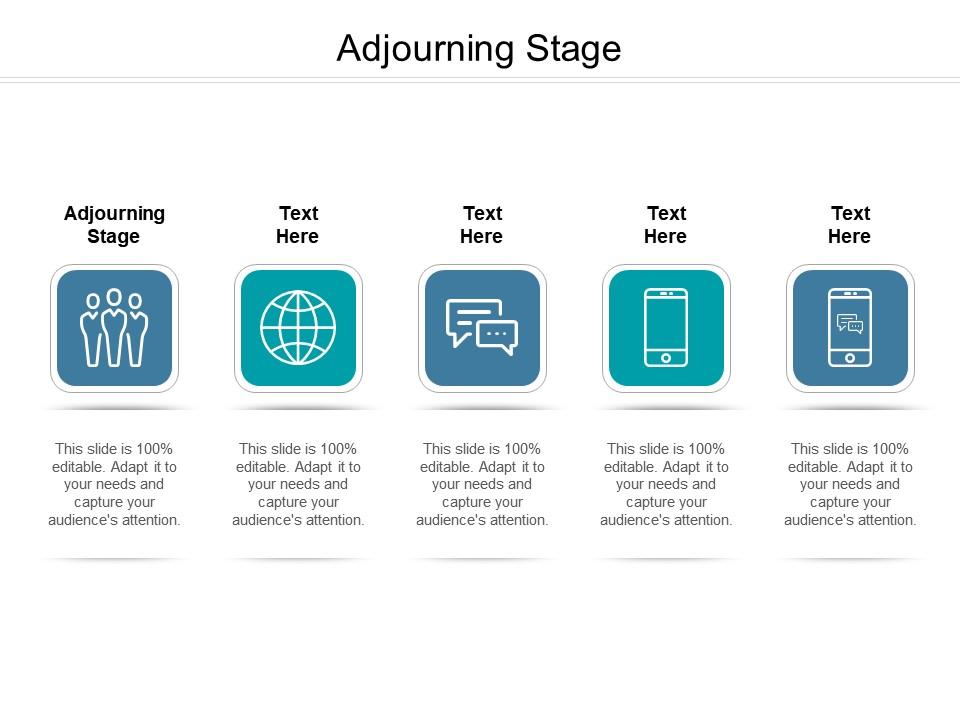 Adjourning Stage

Adjourning Stage

This slide is 100% editable. Adapt it to your needs and capture your audience's attention.

Text Here

This slide is 100% editable. Adapt it to your needs and capture your audience's attention.

Text Here

This slide is 100% editable. Adapt it to your needs and capture your audience's attention.

Text Here

This slide is 100% editable. Adapt it to your needs and capture your audience's attention.

Text Here

This slide is 100% editable. Adapt it to your needs and capture your audience's attention.